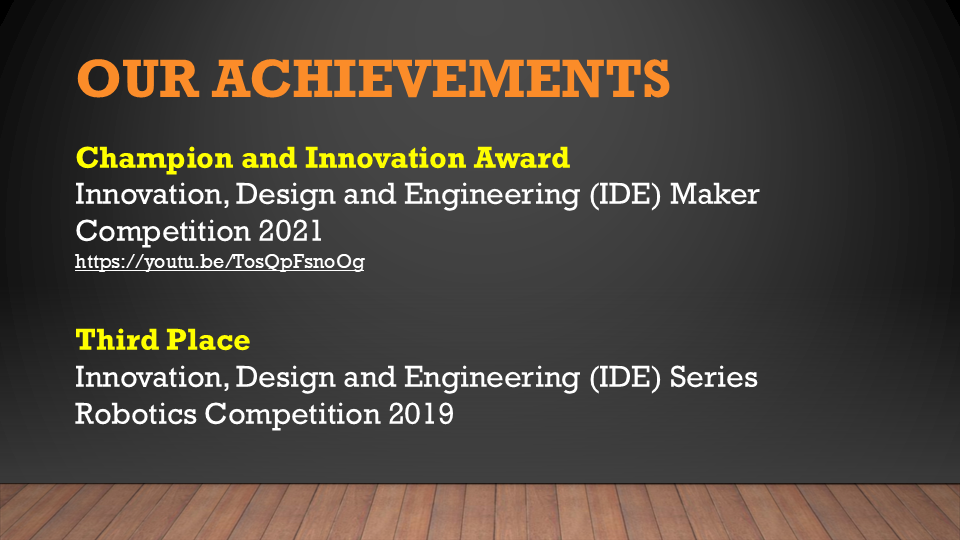 OUR ACHIEVEMENTS

Champion and Innovation Award
Innovation, Design and Engineering (IDE) Maker Competition 2021
https://youtu.be/TosQpFsnoOg

Third Place
Innovation, Design and Engineering (IDE) Series Robotics Competition 2019